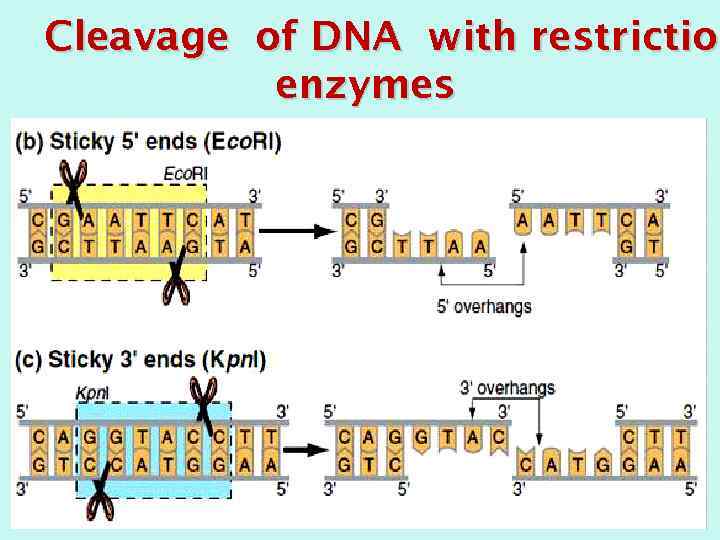 Cleavage of DNA with restrictio enzymes

(b) Sticky 5' ends (EcoRI)

EcoRI

5' 3'
C G A A T T C A T
G C T T A A G T A
3' 5'

5' 3'
C G
G C T T A A
3' 5'

5' 3'
A A T T C A
G T
3' 5'

5' overhangs

(c) Sticky 3' ends (KpnI)

KpnI

5' 3'
C A G G T A C C T T
G T C C A T G G A A
3' 5'

3' overhangs

5' 3'
C A G G T A C
G T C
3' 5'

5' 3'
C T T
C A T G G A A
3' 5'